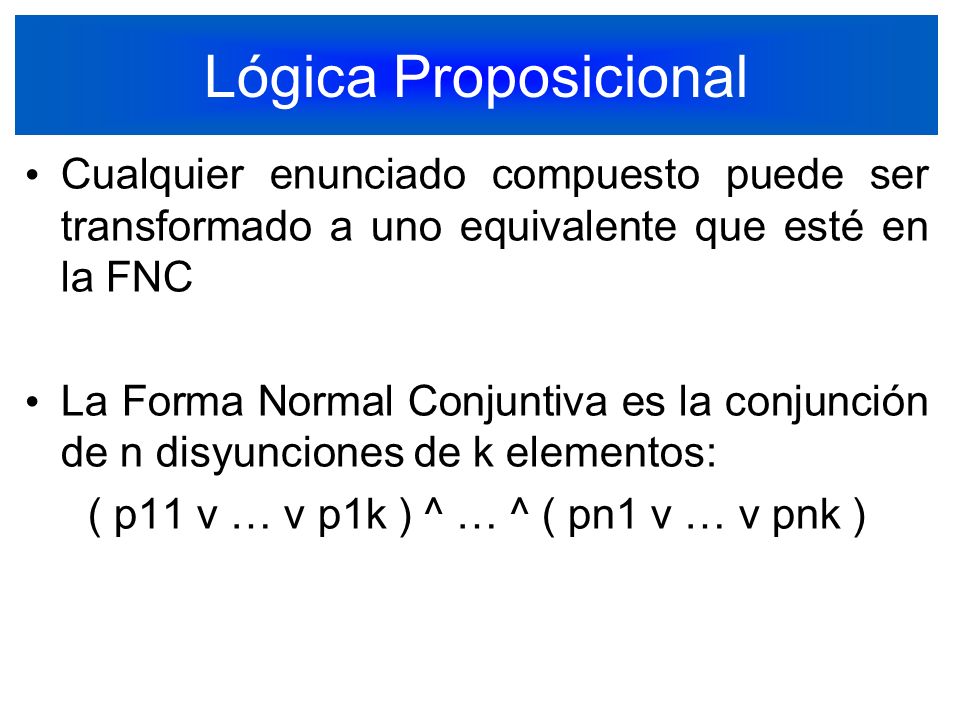 Lógica Proposicional

• Cualquier enunciado compuesto puede ser transformado a uno equivalente que esté en la FNC

• La Forma Normal Conjuntiva es la conjunción de n disyunciones de k elementos:
( p11 v … v p1k ) ^ … ^ ( pn1 v … v pnk )